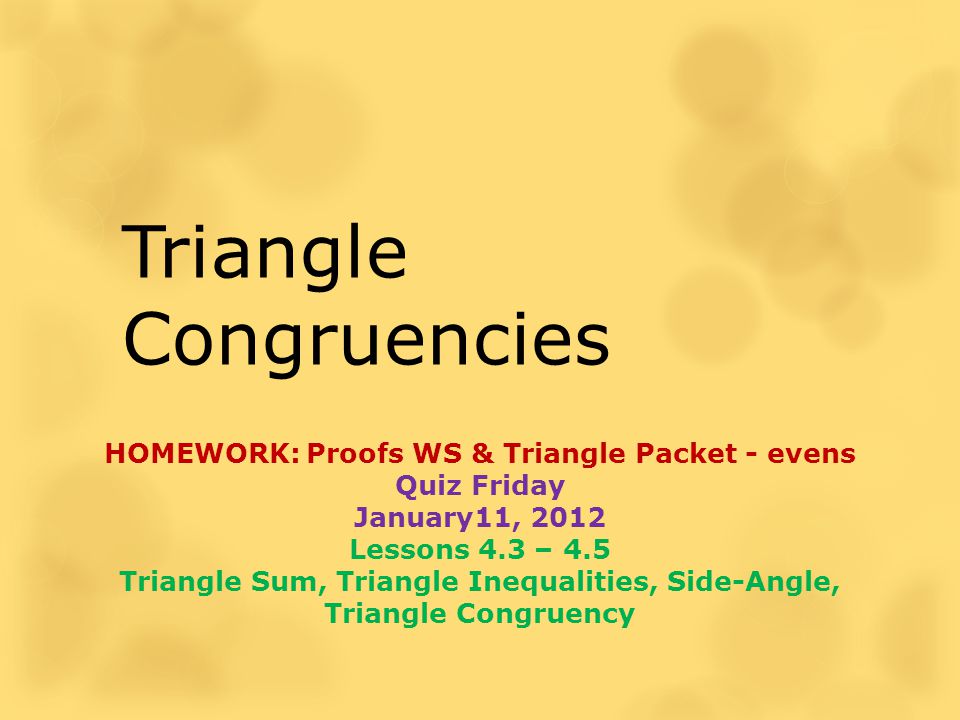 Triangle Congruencies

HOMEWORK: Proofs WS & Triangle Packet - evens
Quiz Friday
January11, 2012
Lessons 4.3 – 4.5
Triangle Sum, Triangle Inequalities, Side-Angle, Triangle Congruency